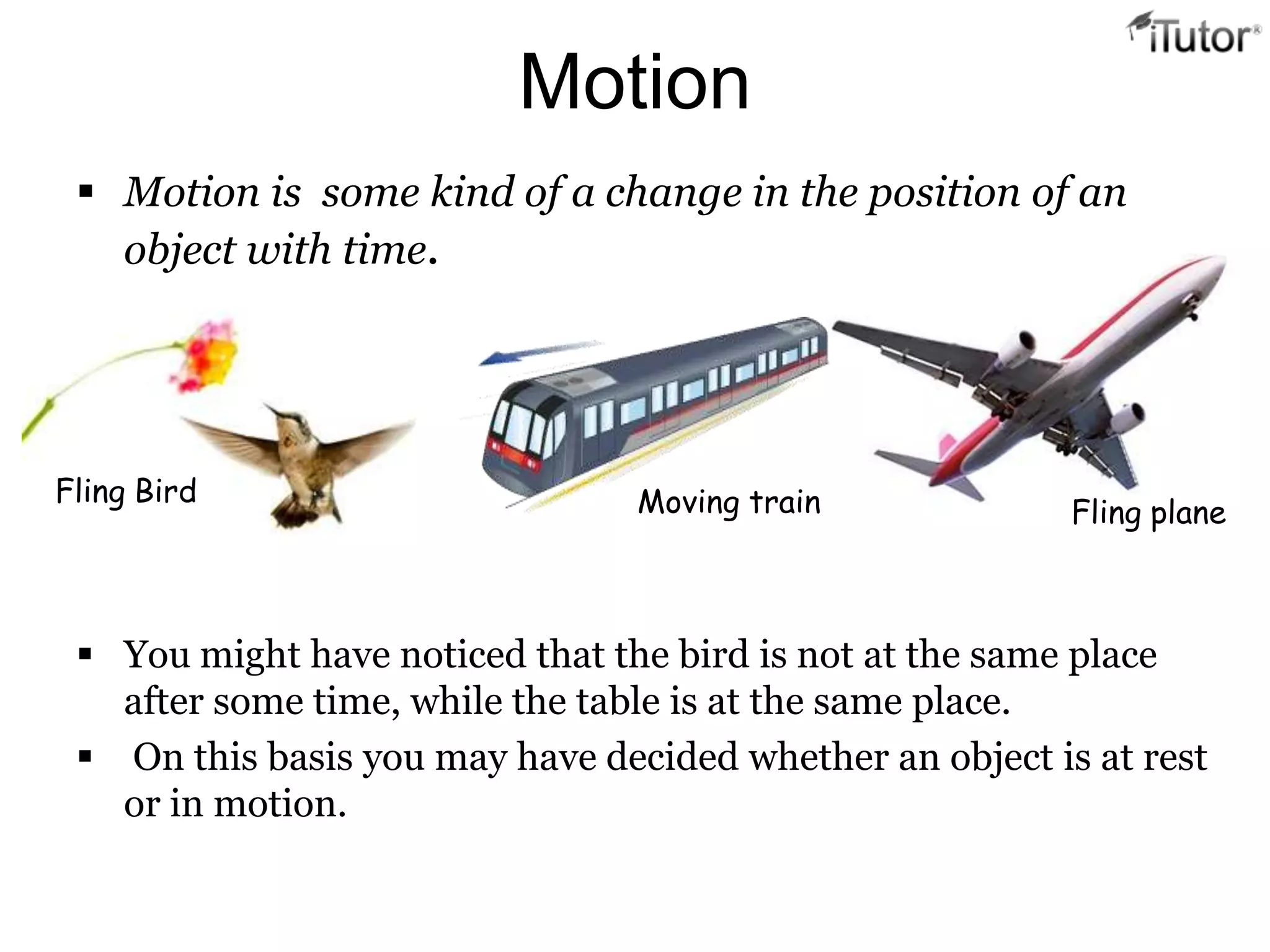 iTutor®

Motion

▪ *Motion is some kind of a change in the position of an object with time.*

Fling Bird

Moving train

Fling plane

▪ You might have noticed that the bird is not at the same place after some time, while the table is at the same place.

▪ On this basis you may have decided whether an object is at rest or in motion.